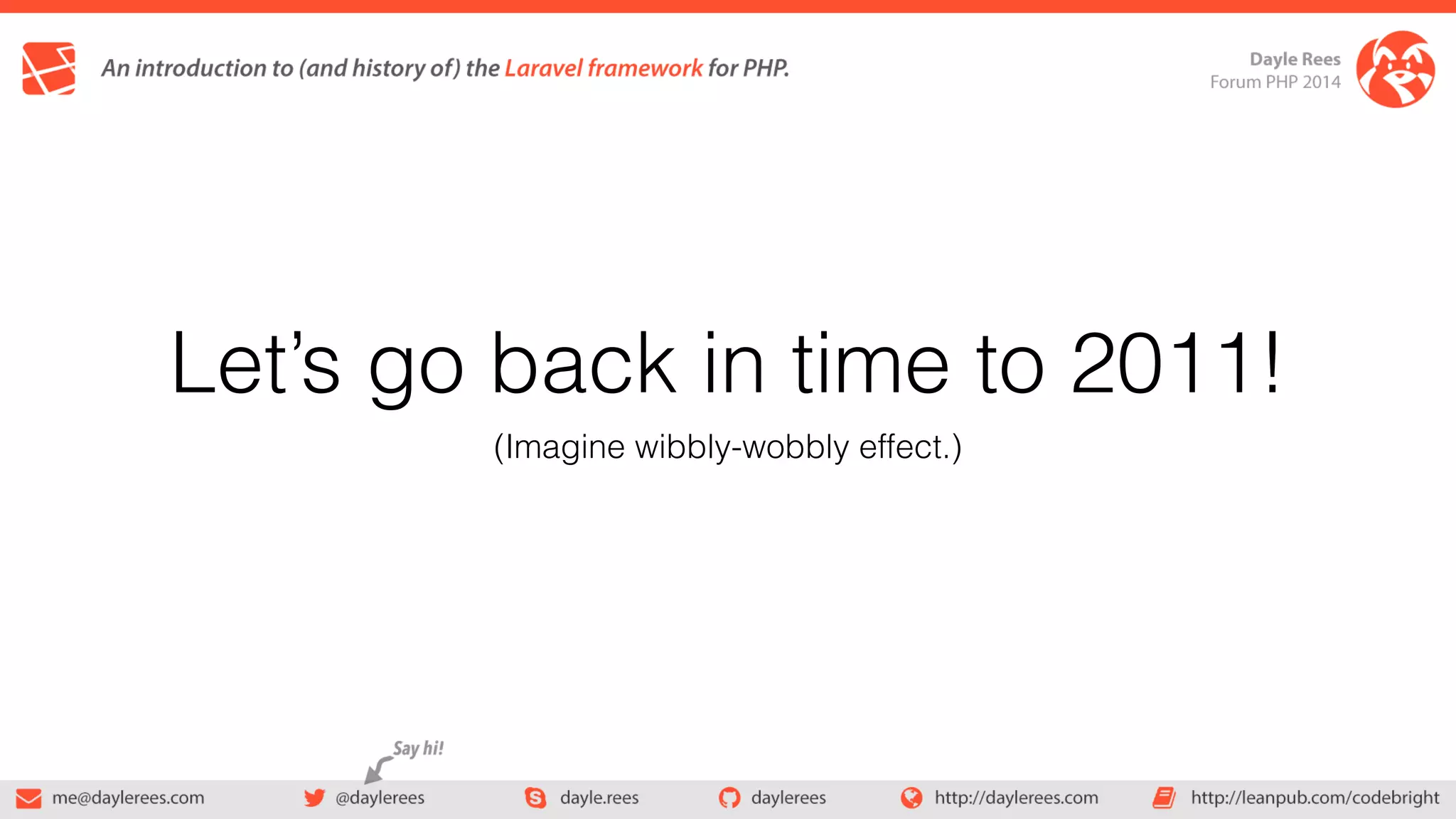 An introduction to (and history of) the Laravel framework for PHP.

Dayle Rees
Forum PHP 2014

Let’s go back in time to 2011!

(Imagine wibbly-wobbly effect.)

Say hi!

me@daylerees.com @daylerees dayle.rees daylerees http://daylerees.com http://leanpub.com/codebright